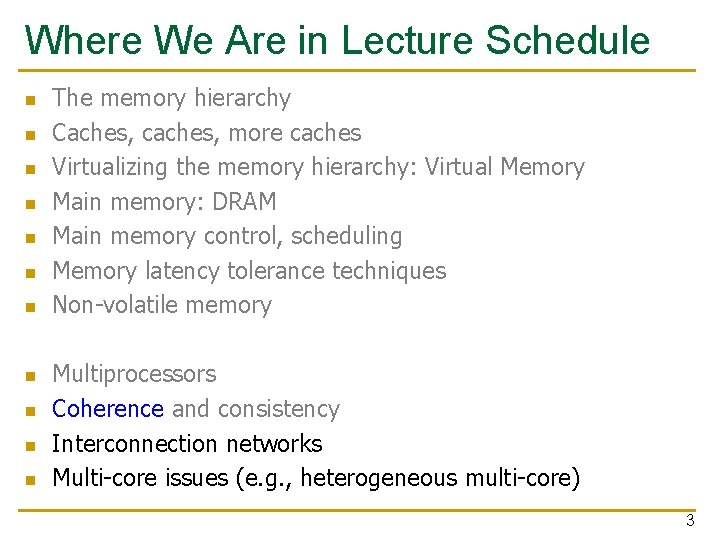 Where We Are in Lecture Schedule

- The memory hierarchy
- Caches, caches, more caches
- Virtualizing the memory hierarchy: Virtual Memory
- Main memory: DRAM
- Main memory control, scheduling
- Memory latency tolerance techniques
- Non-volatile memory

- Multiprocessors
- Coherence and consistency
- Interconnection networks
- Multi-core issues (e.g., heterogeneous multi-core)

3